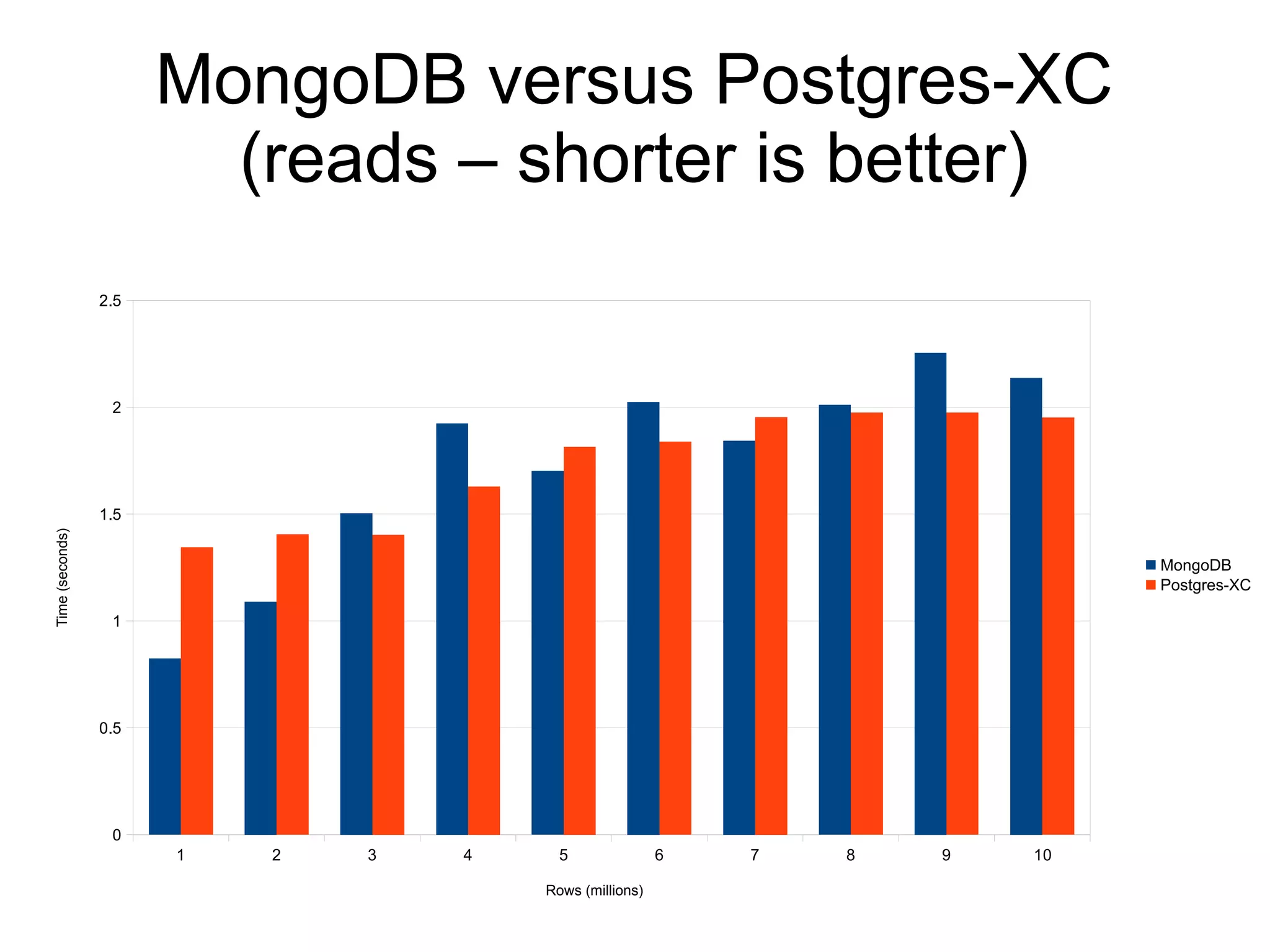 MongoDB versus Postgres-XC
(reads – shorter is better)

2.5
2
1.5
1
0.5
0

Time (seconds)

1
2
3
4
5
6
7
8
9
10

Rows (millions)

MongoDB
Postgres-XC